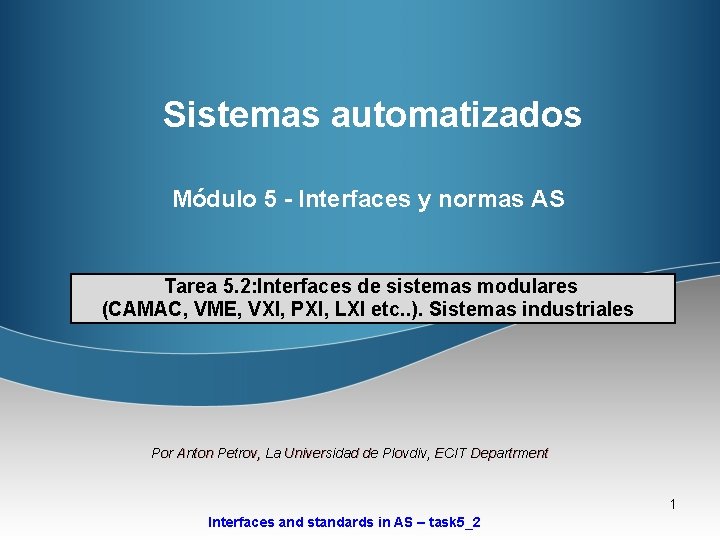 Sistemas automatizados

Módulo 5 - Interfaces y normas AS

Tarea 5.2:Interfaces de sistemas modulares (CAMAC, VME, VXI, PXI, LXI etc..). Sistemas industriales

Por Anton Petrov, La Universidad de Plovdiv, ECIT Departrment

1

Interfaces and standards in AS – task5_2